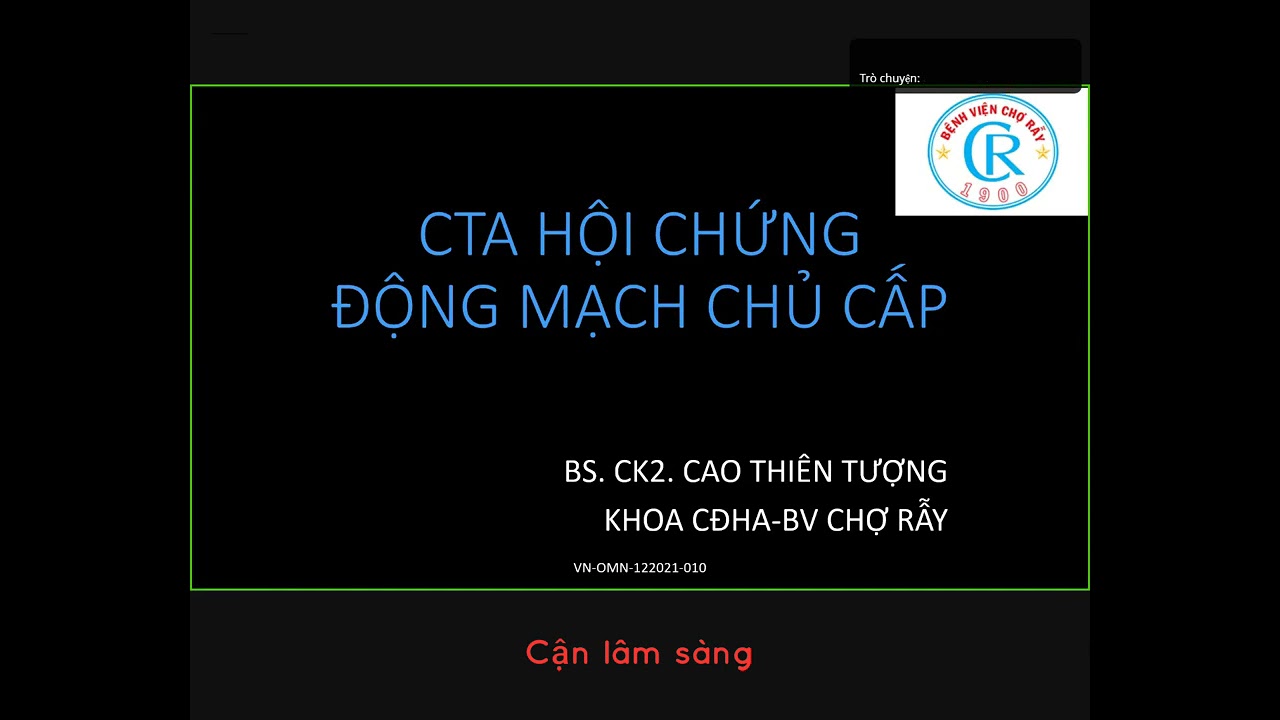 Trò chuyện:

BỆNH VIỆN CHỢ RẪY
CR
1900

CTA HỘI CHỨNG
ĐỘNG MẠCH CHỦ CẤP

BS. CK2. CAO THIÊN TƯỢNG
KHOA CĐHA-BV CHỢ RẪY

VN-OMN-122021-010

Cận lâm sàng